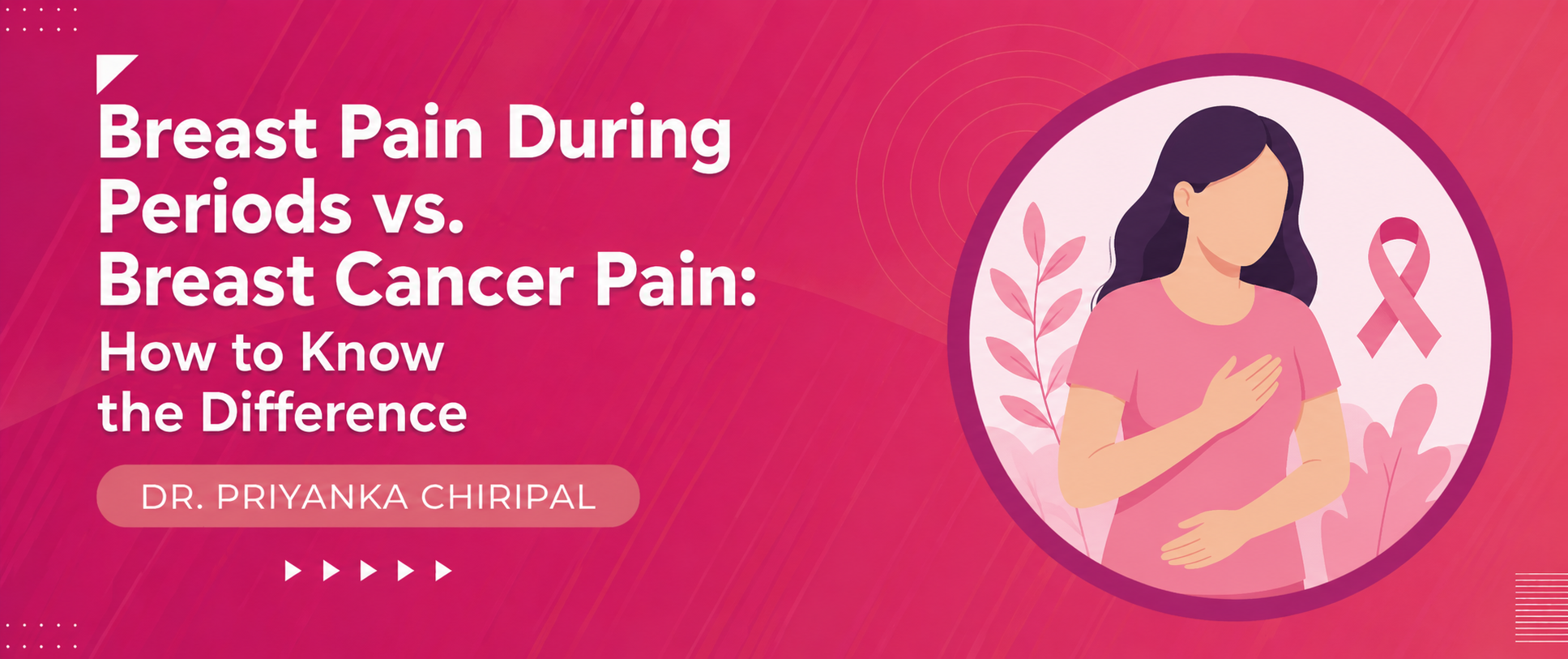 Breast Pain During Periods vs. Breast Cancer Pain:
How to Know the Difference

DR. PRIYANKA CHIRIPAL